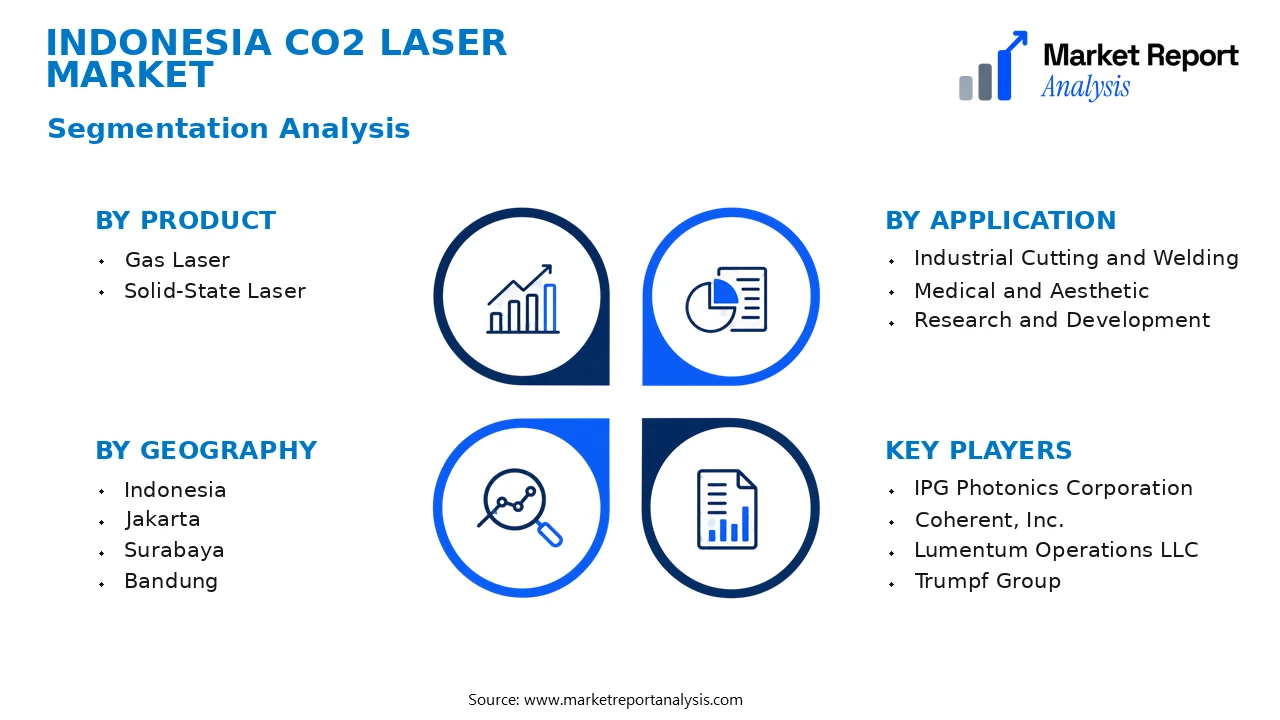 INDONESIA CO2 LASER MARKET

Segmentation Analysis

Market Report
Analysis

BY PRODUCT
• Gas Laser
• Solid-State Laser

BY APPLICATION
• Industrial Cutting and Welding
• Medical and Aesthetic
• Research and Development

BY GEOGRAPHY
• Indonesia
• Jakarta
• Surabaya
• Bandung

KEY PLAYERS
• IPG Photonics Corporation
• Coherent, Inc.
• Lumentum Operations LLC
• Trumpf Group

Source: www.marketreportanalysis.com